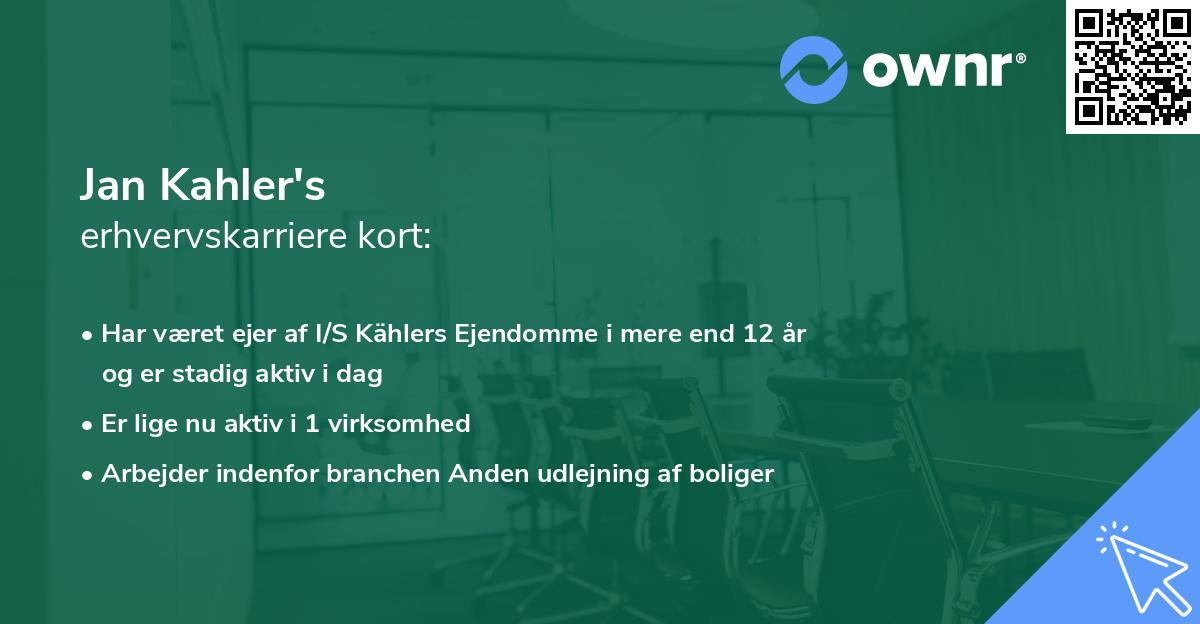 ownr®

Jan Kahler's
erhvervskarriere kort:

• Har været ejer af I/S Kählers Ejendomme i mere end 12 år og er stadig aktiv i dag
• Er lige nu aktiv i 1 virksomhed
• Arbejder indenfor branchen Anden udlejning af boliger